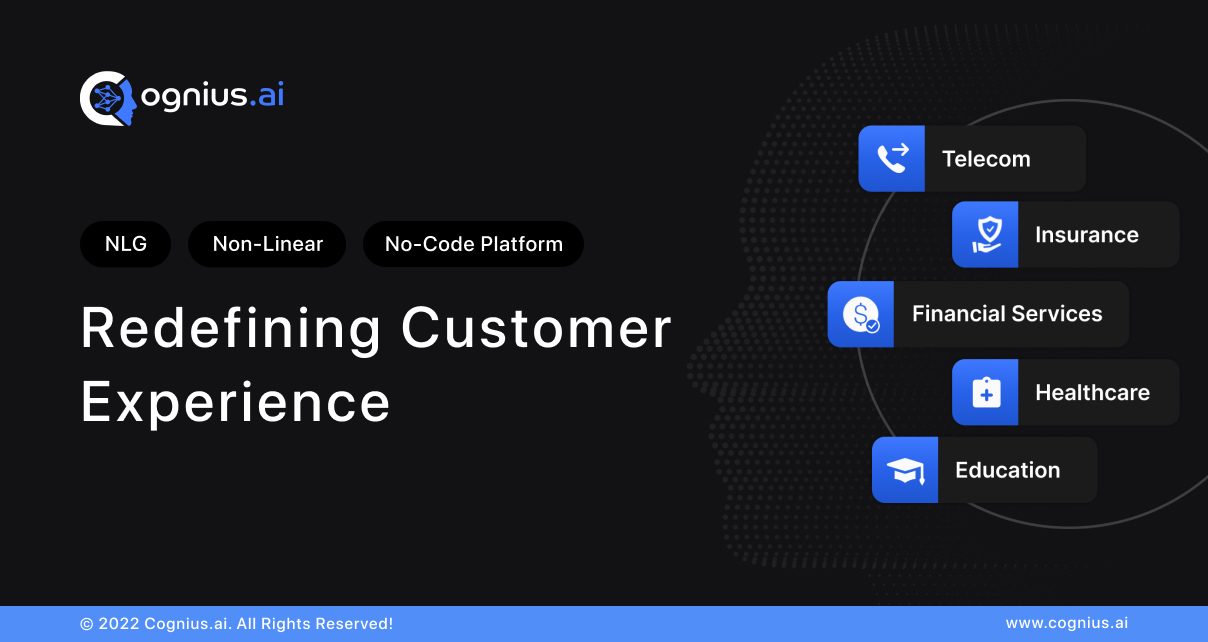 Cognius.ai

NLG Non-Linear No-Code Platform

Redefining Customer Experience

Telecom
Insurance
Financial Services
Healthcare
Education

© 2022 Cognius.ai. All Rights Reserved!
www.cognius.ai